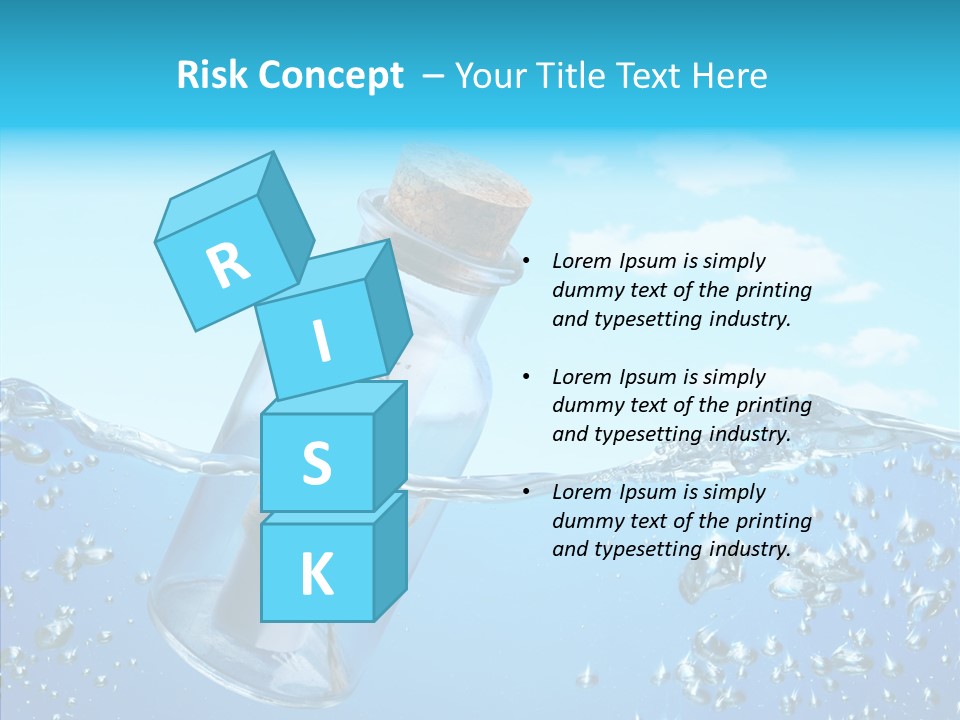 Risk Concept – Your Title Text Here

R

I

S

K

• Lorem Ipsum is simply dummy text of the printing and typesetting industry.

• Lorem Ipsum is simply dummy text of the printing and typesetting industry.

• Lorem Ipsum is simply dummy text of the printing and typesetting industry.